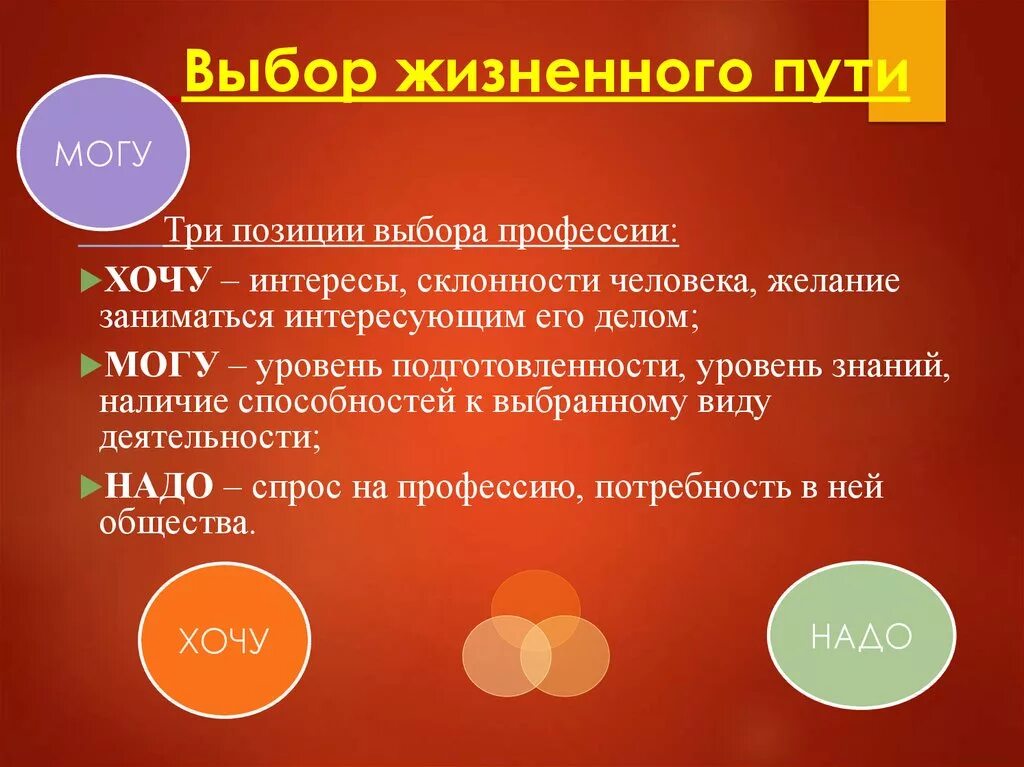 Выбор жизненного пути

МОГУ

Три позиции выбора профессии:

ХОЧУ – интересы, склонности человека, желание заниматься интересующим его делом;

МОГУ – уровень подготовленности, уровень знаний, наличие способностей к выбранному виду деятельности;

НАДО – спрос на профессию, потребность в ней общества.

ХОЧУ

НАДО